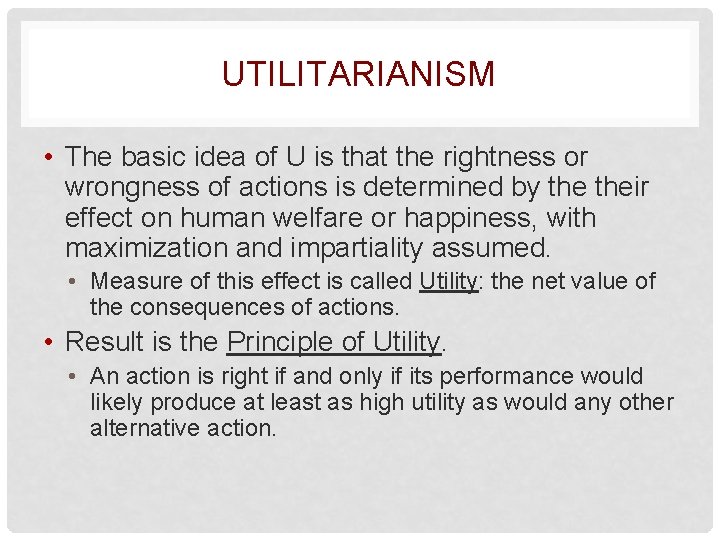 UTILITARIANISM

• The basic idea of U is that the rightness or wrongness of actions is determined by the their effect on human welfare or happiness, with maximization and impartiality assumed.

• Measure of this effect is called Utility: the net value of the consequences of actions.

• Result is the Principle of Utility.

• An action is right if and only if its performance would likely produce at least as high utility as would any other alternative action.